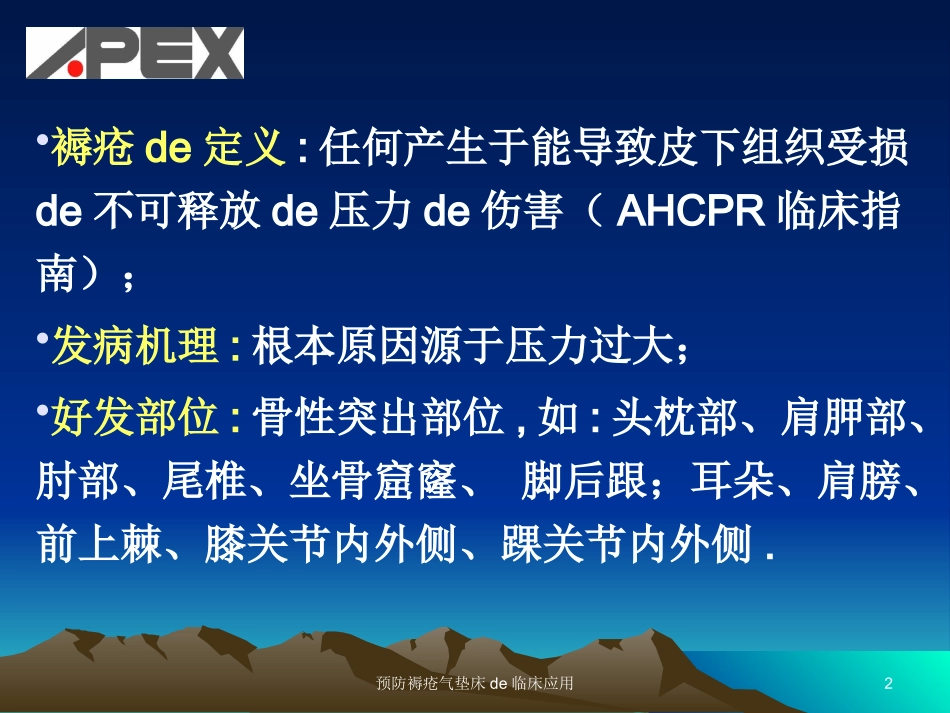 APEX

•褥疮 de 定义 : 任何产生于能导致皮下组织受损 de 不可释放 de 压力 de 伤害（ AHCPR 临床指南）；

•发病机理 : 根本原因源于压力过大；

•好发部位 : 骨性突出部位 , 如 : 头枕部、肩胛部、肘部、尾椎、坐骨窟窿、 脚后跟；耳朵、肩膀、前上棘、膝关节内外侧、踝关节内外侧 .

预防褥疮气垫床 de 临床应用

2